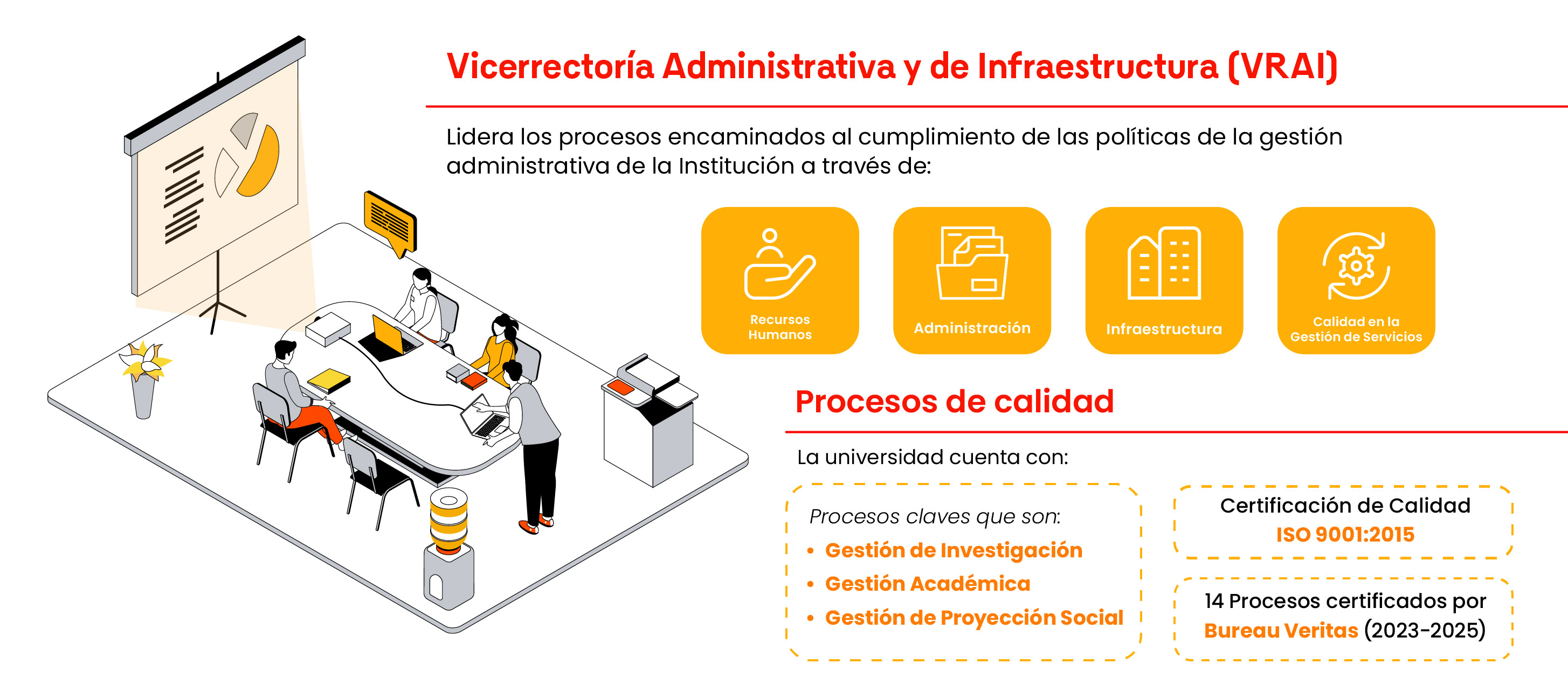 Vicerrectoría Administrativa y de Infraestructura (VRAI)

Lidera los procesos encaminados al cumplimiento de las políticas de la gestión administrativa de la Institución a través de:

Recursos Humanos

Administración

Infraestructura

Calidad en la Gestión de Servicios

Procesos de calidad

La universidad cuenta con:

Procesos claves que son:
• Gestión de Investigación
• Gestión Académica
• Gestión de Proyección Social

Certificación de Calidad
ISO 9001:2015

14 Procesos certificados por
Bureau Veritas (2023-2025)